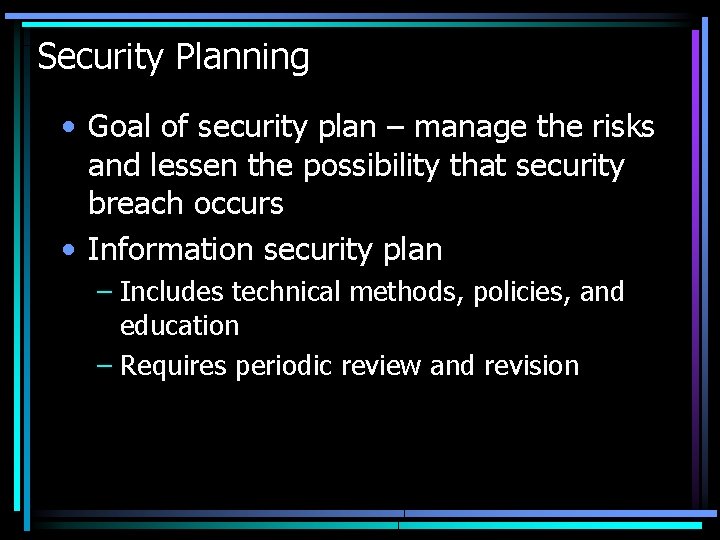 Security Planning

• Goal of security plan – manage the risks and lessen the possibility that security breach occurs

• Information security plan

– Includes technical methods, policies, and education

– Requires periodic review and revision